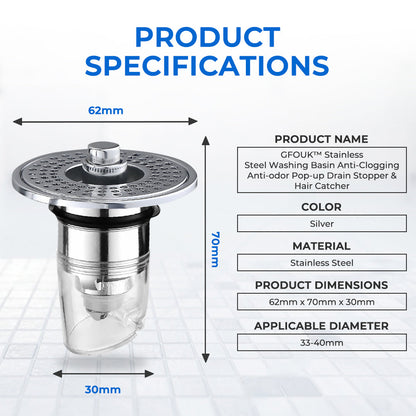 PRODUCT SPECIFICATIONS

62mm

70mm

30mm

PRODUCT NAME

GFOUK™ Stainless Steel Washing Basin Anti-Clogging Anti-odor Pop-up Drain Stopper & Hair Catcher

COLOR

Silver

MATERIAL

Stainless Steel

PRODUCT DIMENSIONS

62mm x 70mm x 30mm

APPLICABLE DIAMETER

33-40mm